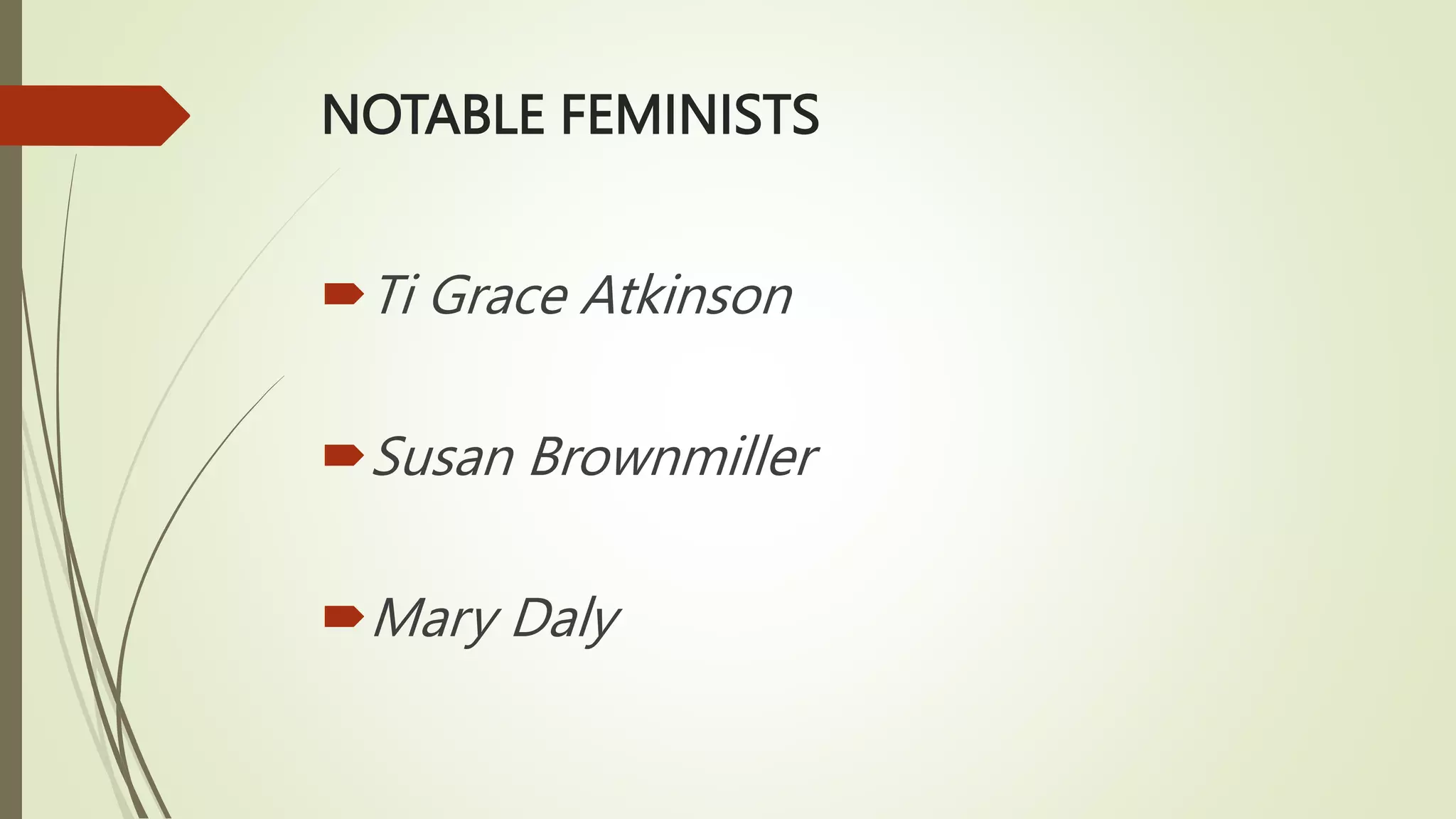 NOTABLE FEMINISTS

Ti Grace Atkinson

Susan Brownmiller

Mary Daly